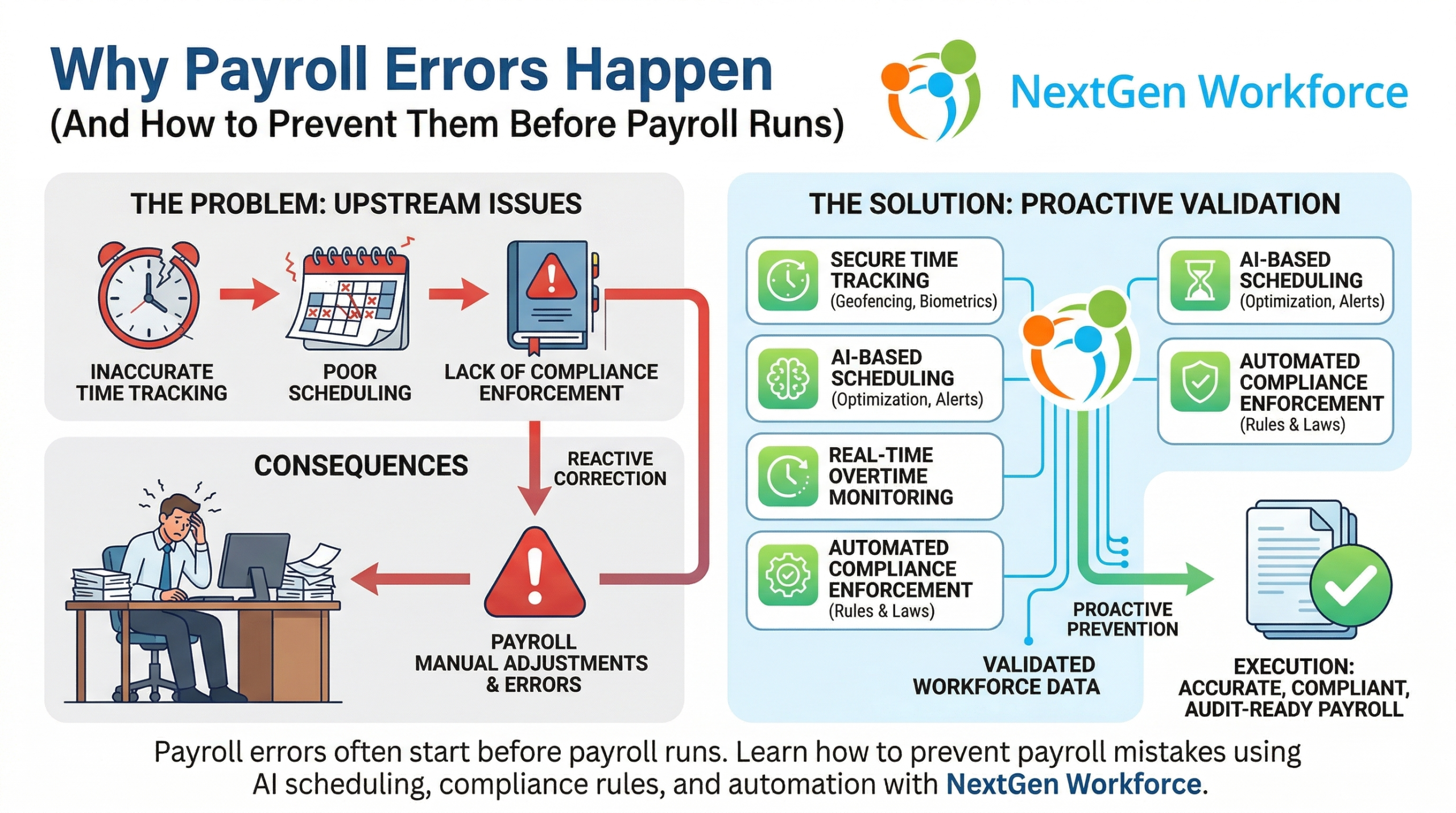 Why Payroll Errors Happen
(And How to Prevent Them Before Payroll Runs)

NextGen Workforce

THE PROBLEM: UPSTREAM ISSUES

INACCURATE TIME TRACKING

POOR SCHEDULING

LACK OF COMPLIANCE ENFORCEMENT

CONSEQUENCES

REACTIVE CORRECTION

PAYROLL MANUAL ADJUSTMENTS & ERRORS

THE SOLUTION: PROACTIVE VALIDATION

SECURE TIME TRACKING (Geofencing, Biometrics)

AI-BASED SCHEDULING (Optimization, Alerts)

REAL-TIME OVERTIME MONITORING

AUTOMATED COMPLIANCE ENFORCEMENT (Rules & Laws)

AI-BASED SCHEDULING (Optimization, Alerts)

AUTOMATED COMPLIANCE ENFORCEMENT (Rules & Laws)

PROACTIVE PREVENTION

VALIDATED WORKFORCE DATA

EXECUTION: ACCURATE, COMPLIANT, AUDIT-READY PAYROLL

Payroll errors often start before payroll runs. Learn how to prevent payroll mistakes using AI scheduling, compliance rules, and automation with NextGen Workforce.